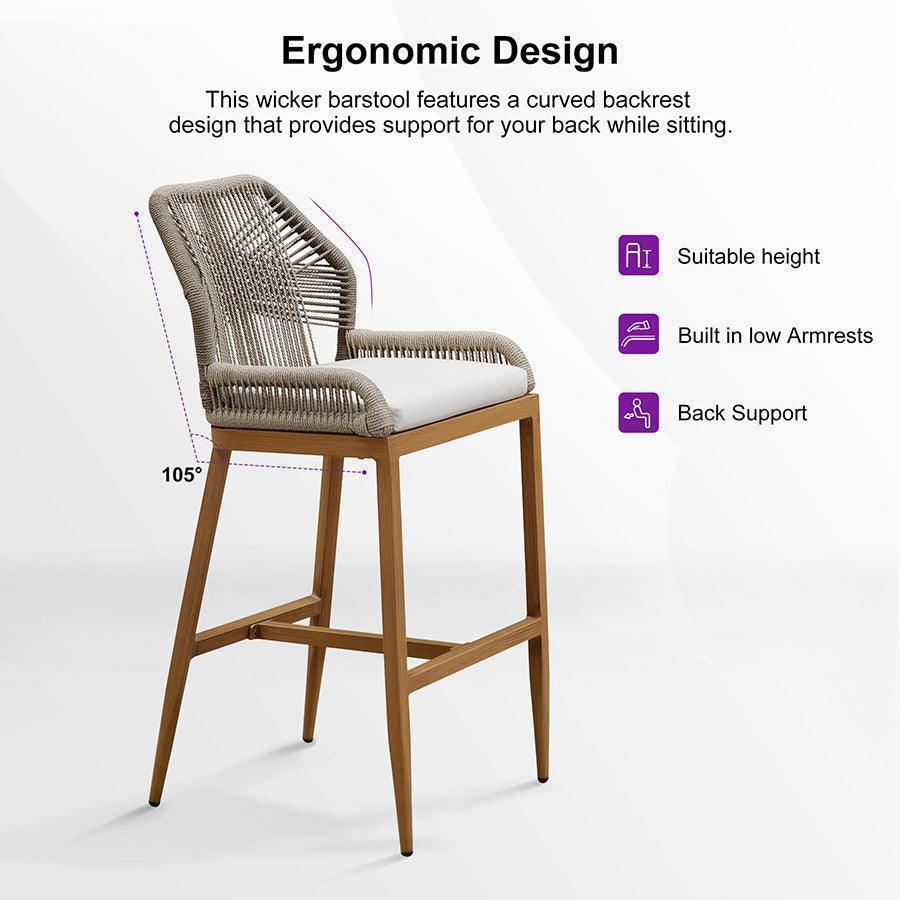 Ergonomic Design

This wicker barstool features a curved backrest design that provides support for your back while sitting.

105°

Suitable height

Built in low Armrests

Back Support